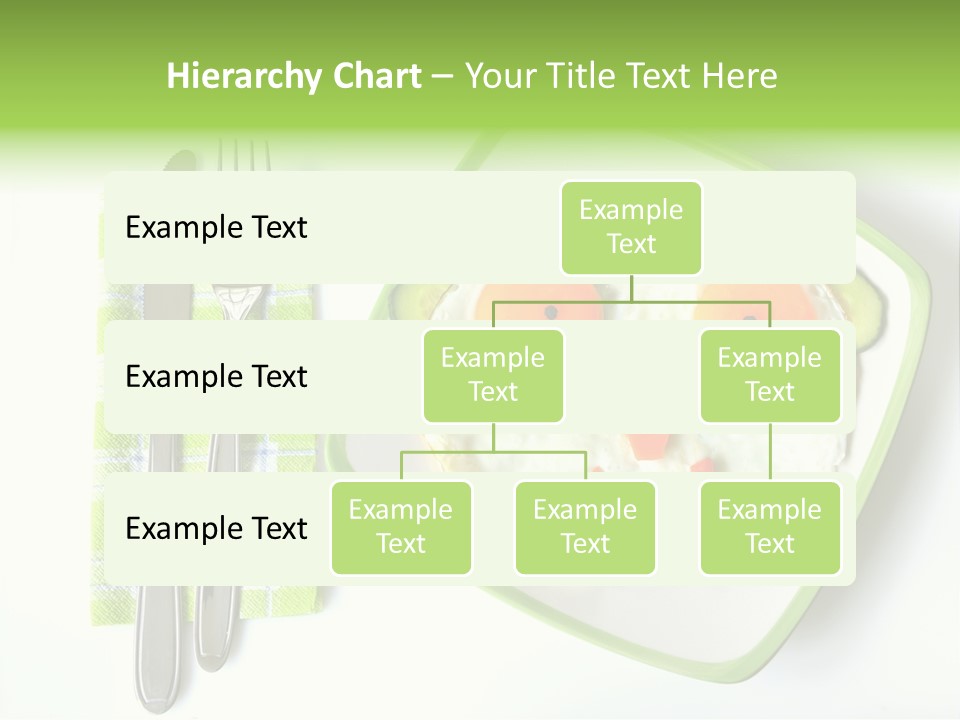 Hierarchy Chart – Your Title Text Here

Example Text

Example Text

Example Text

Example Text

Example Text

Example Text

Example Text

Example Text

Example Text